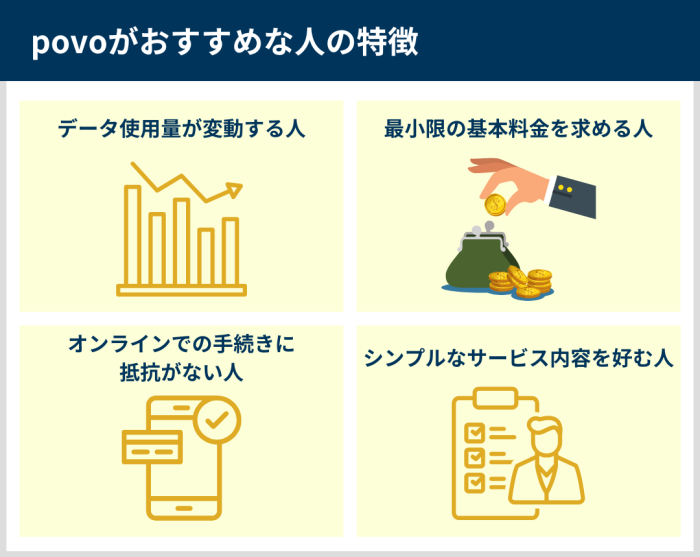 povoがおすすめな人の特徴

データ使用量が変動する人

最小限の基本料金を求める人

オンラインでの手続きに抵抗がない人

シンプルなサービス内容を好む人